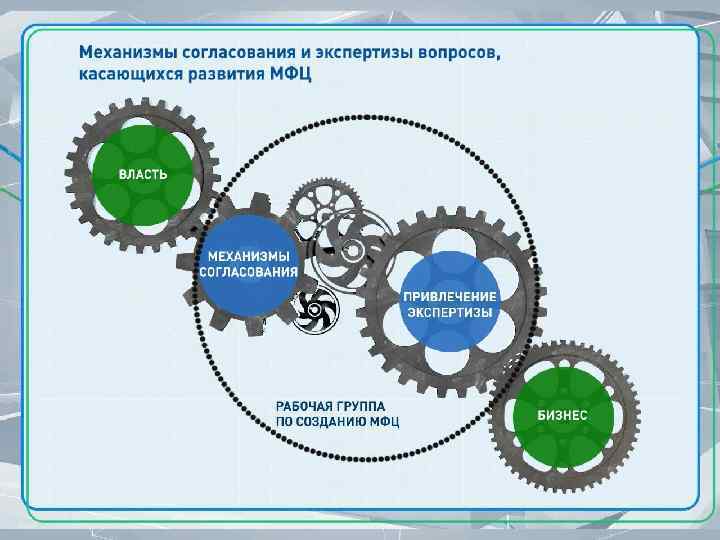 Механизмы согласования и экспертизы вопросов, касающихся развития МФЦ

ВЛАСТЬ

МЕХАНИЗМЫ СОГЛАСОВАНИЯ

ПРИВЛЕЧЕНИЕ ЭКСПЕРТИЗЫ

РАБОЧАЯ ГРУППА ПО СОЗДАНИЮ МФЦ

БИЗНЕС